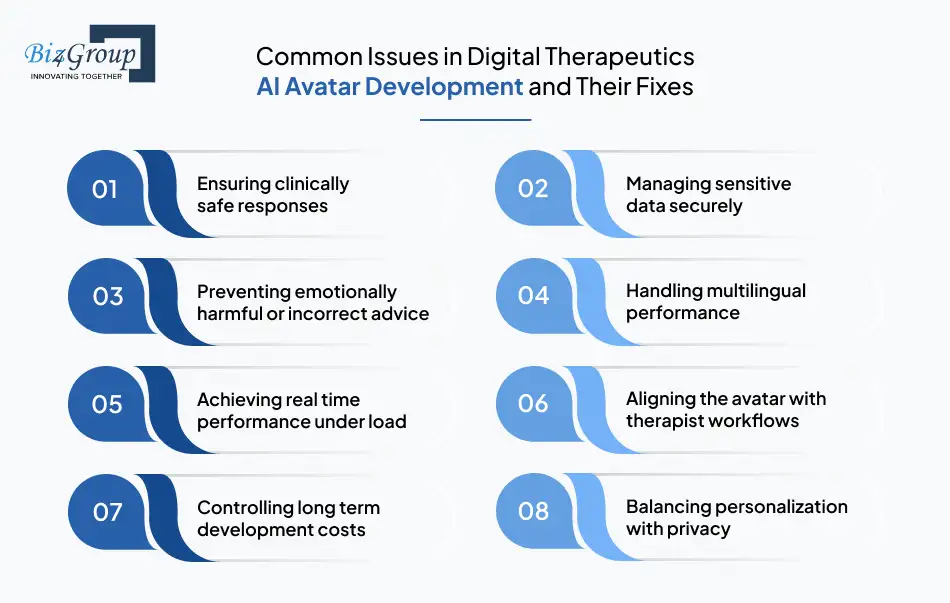 Biz4Group
INNOVATING TOGETHER

Common Issues in Digital Therapeutics AI Avatar Development and Their Fixes

01 Ensuring clinically safe responses

02 Managing sensitive data securely

03 Preventing emotionally harmful or incorrect advice

04 Handling multilingual performance

05 Achieving real time performance under load

06 Aligning the avatar with therapist workflows

07 Controlling long term development costs

08 Balancing personalization with privacy